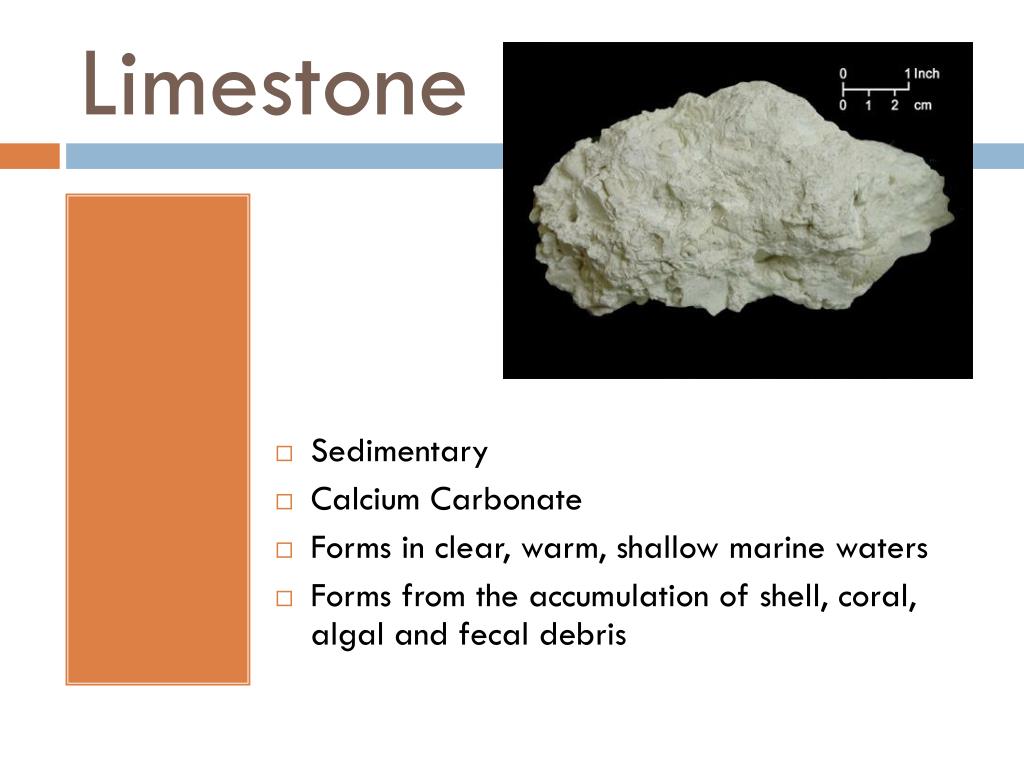 Limestone

0 1 Inch
0 1 2 cm

□ Sedimentary
□ Calcium Carbonate
□ Forms in clear, warm, shallow marine waters
□ Forms from the accumulation of shell, coral, algal and fecal debris